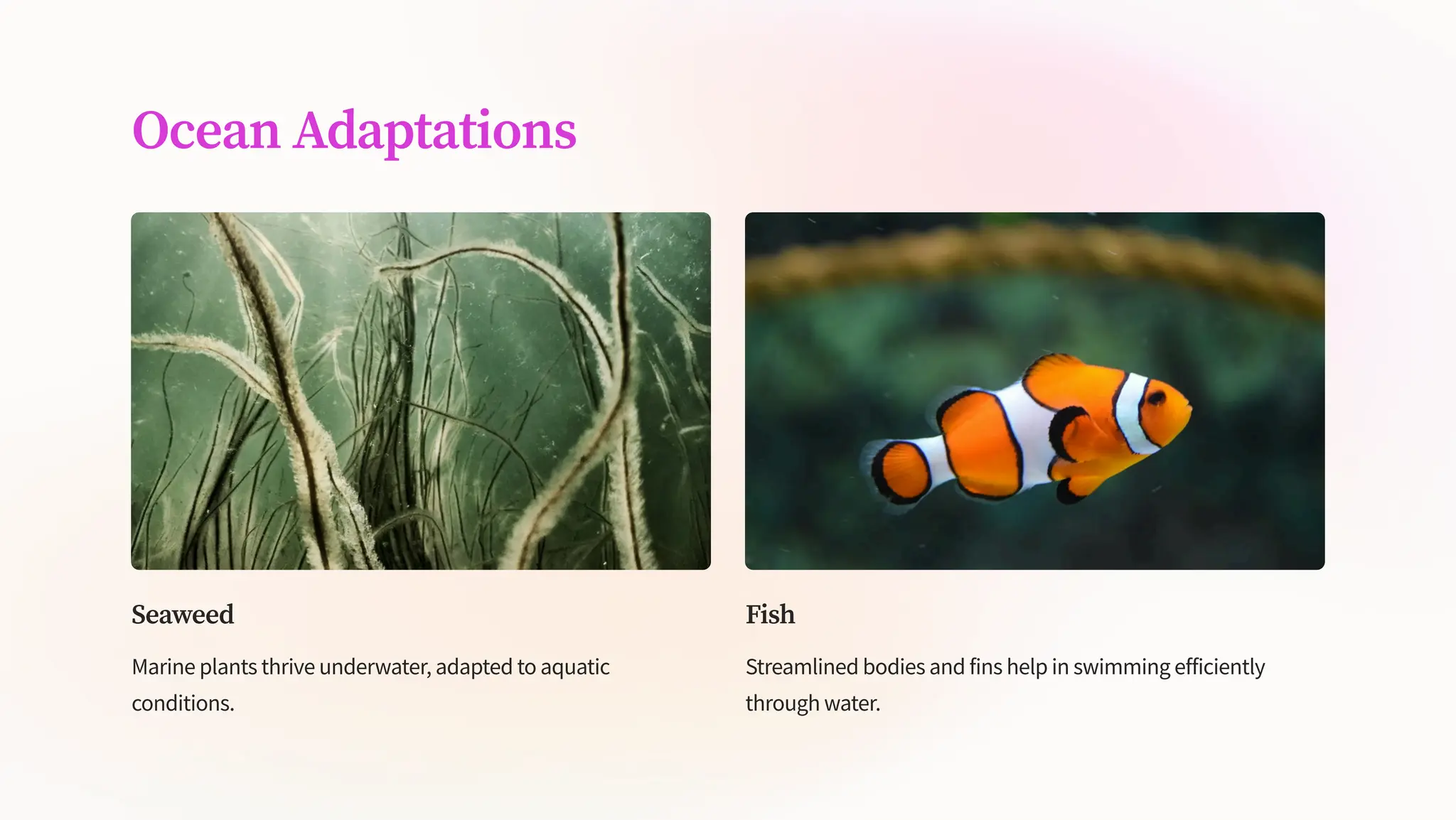 Ocean Adaptations

Seaweed

Marine plants thrive underwater, adapted to aquatic conditions.

Fish

Streamlined bodies and fins help in swimming efficiently through water.